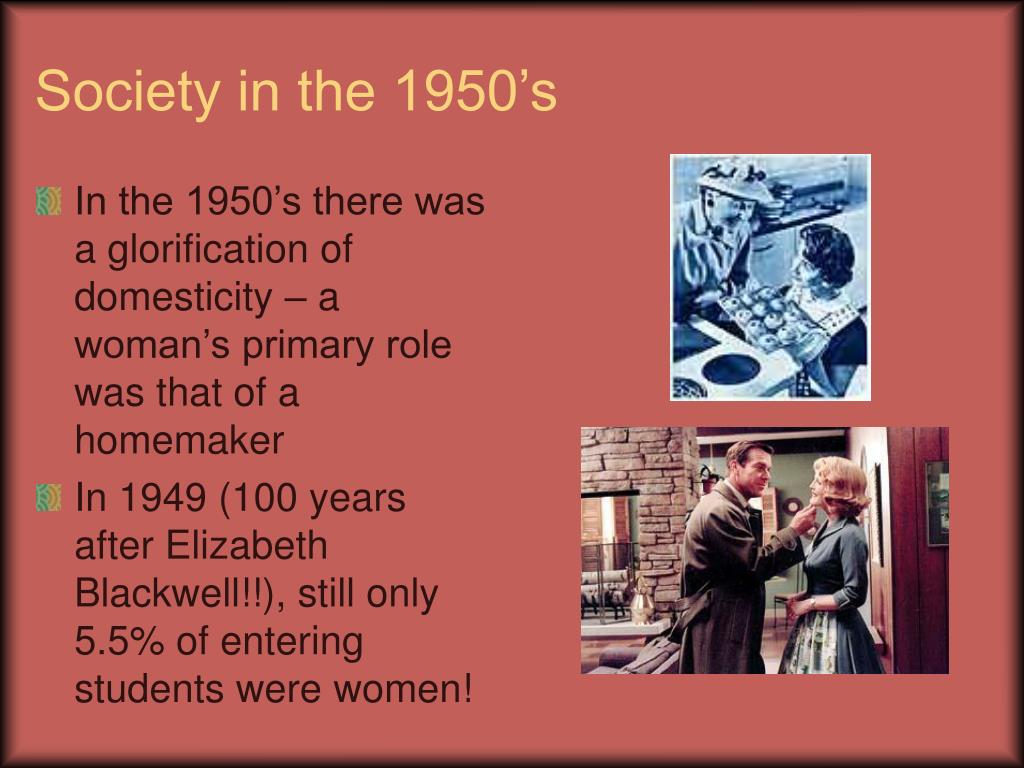 Society in the 1950’s

In the 1950’s there was a glorification of domesticity – a woman’s primary role was that of a homemaker

In 1949 (100 years after Elizabeth Blackwell!!), still only 5.5% of entering students were women!